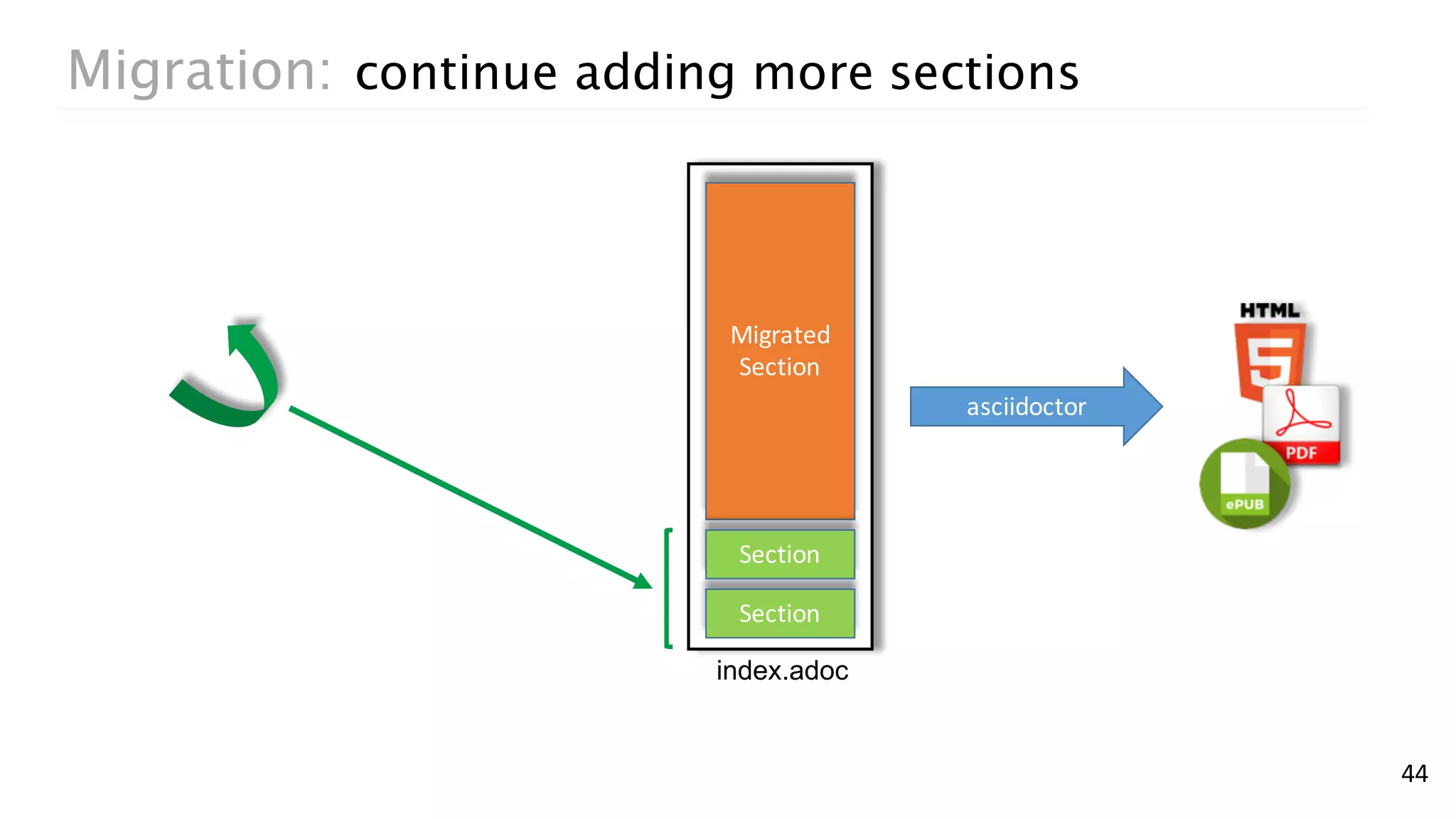 Migration: continue adding more sections

Migrated Section

Section

Section

index.adoc

asciidoctor

HTML

5

PDF

ePUB

44